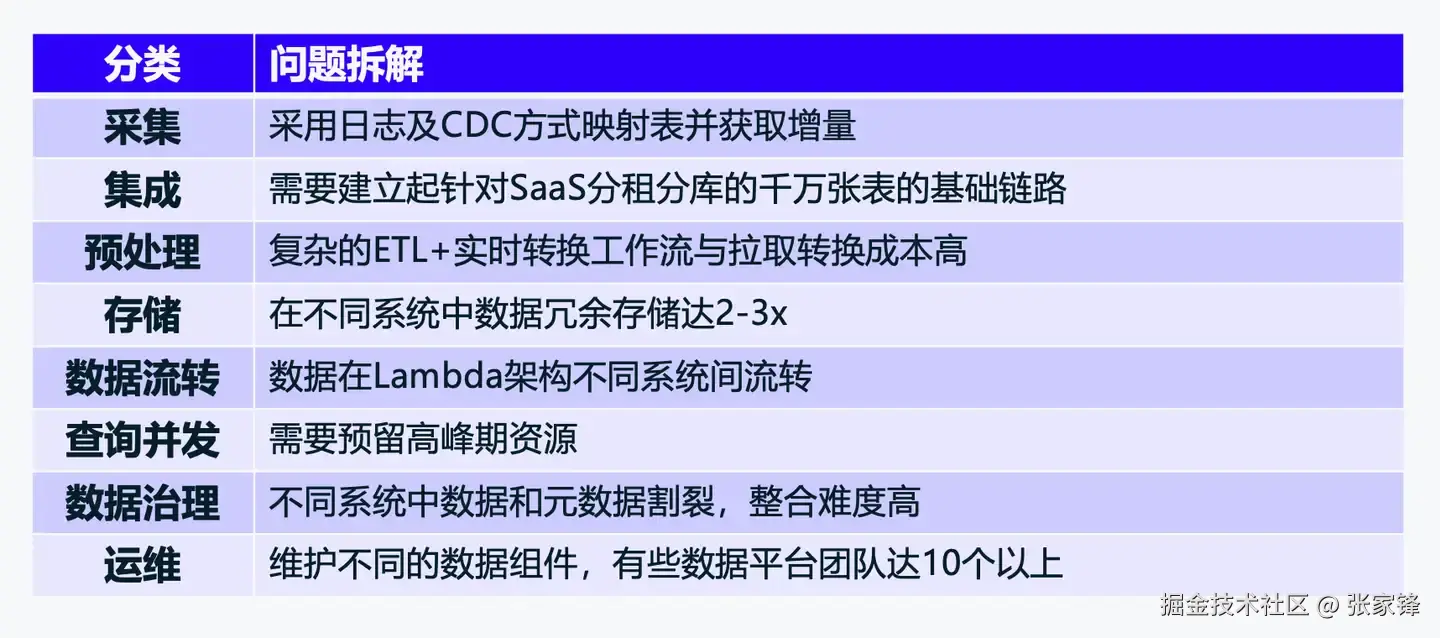 | 分类 | 问题拆解 |
|---|---|
| 采集 | 采用日志及CDC方式映射表并获取增量 |
| 集成 | 需要建立起针对SaaS分租分库的千万张表的基础链路 |
| 预处理 | 复杂的ETL+实时转换工作流与拉取转换成本高 |
| 存储 | 在不同系统中数据冗余存储达2-3x |
| 数据流转 | 数据在Lambda架构不同系统间流转 |
| 查询并发 | 需要预留高峰期资源 |
| 数据治理 | 不同系统中数据和元数据割裂，整合难度高 |
| 运维 | 维护不同的数据组件，有些数据平台团队达10个以上 |

掘金技术社区 @ 张家锋